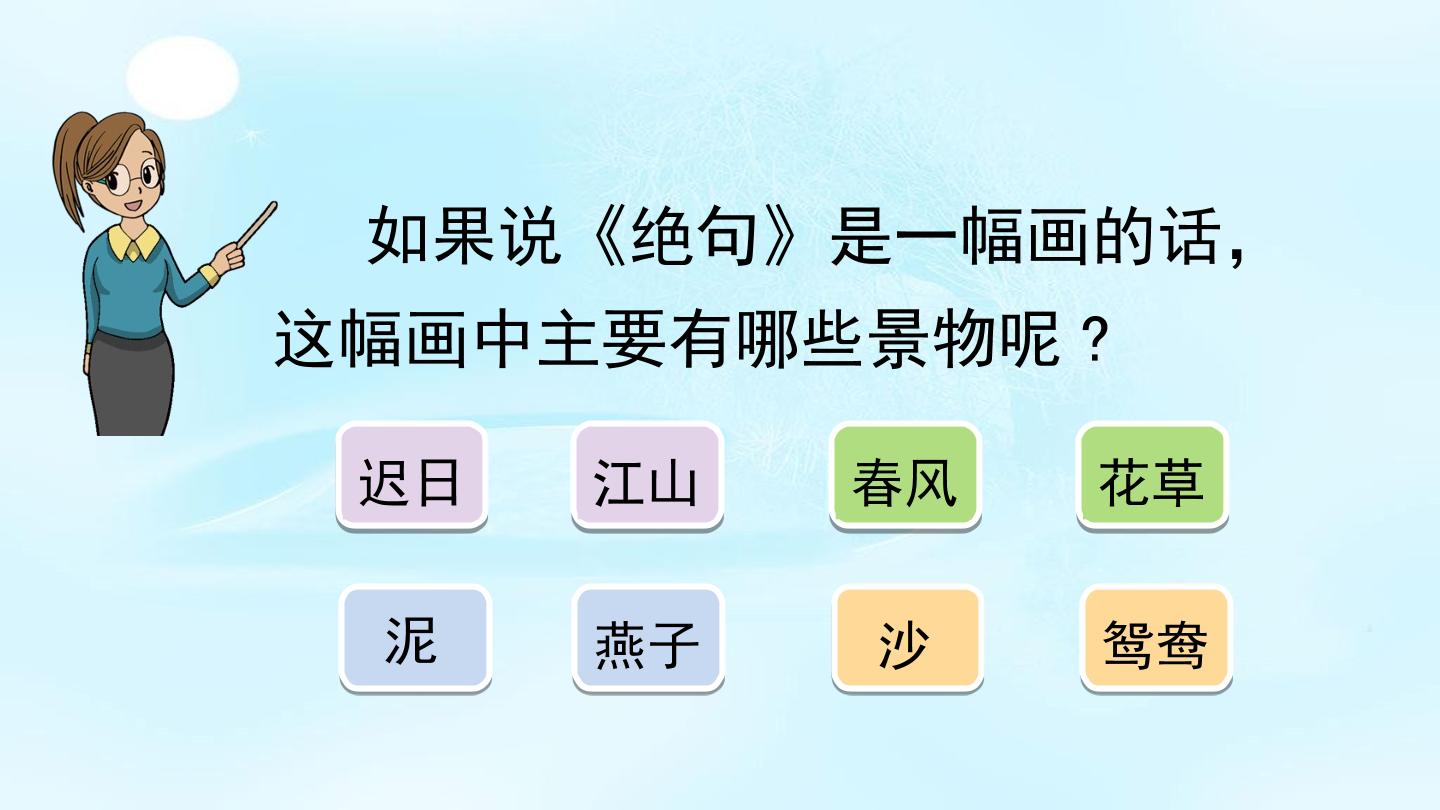 如果说《绝句》是一幅画的话，这幅画中主要有哪些景物呢？

迟日

江山

春风

花草

泥

燕子

沙

鸳鸯